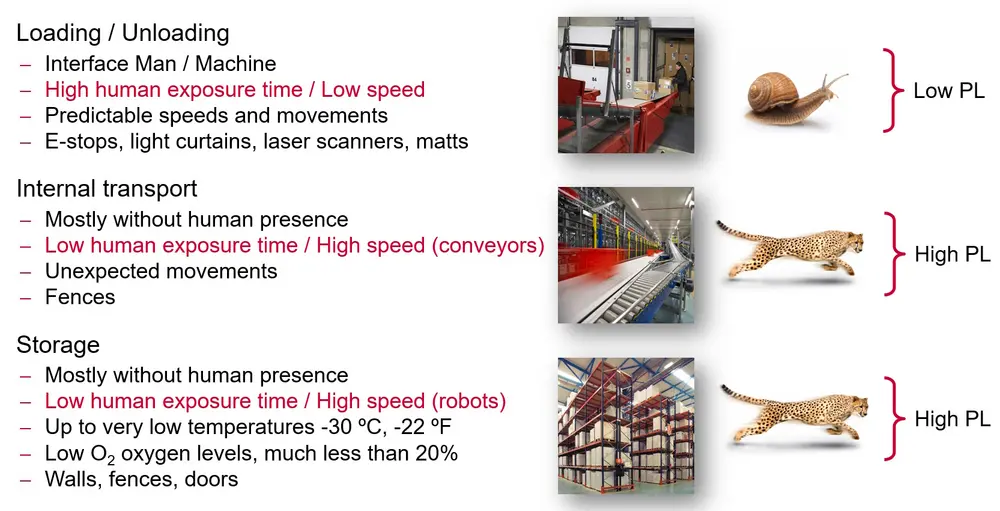 Loading / Unloading
– Interface Man / Machine
– High human exposure time / Low speed
– Predictable speeds and movements
– E-stops, light curtains, laser scanners, matts

Low PL

Internal transport
– Mostly without human presence
– Low human exposure time / High speed (conveyors)
– Unexpected movements
– Fences

High PL

Storage
– Mostly without human presence
– Low human exposure time / High speed (robots)
– Up to very low temperatures -30 ºC, -22 ºF
– Low $O_2$ oxygen levels, much less than 20%
– Walls, fences, doors

High PL